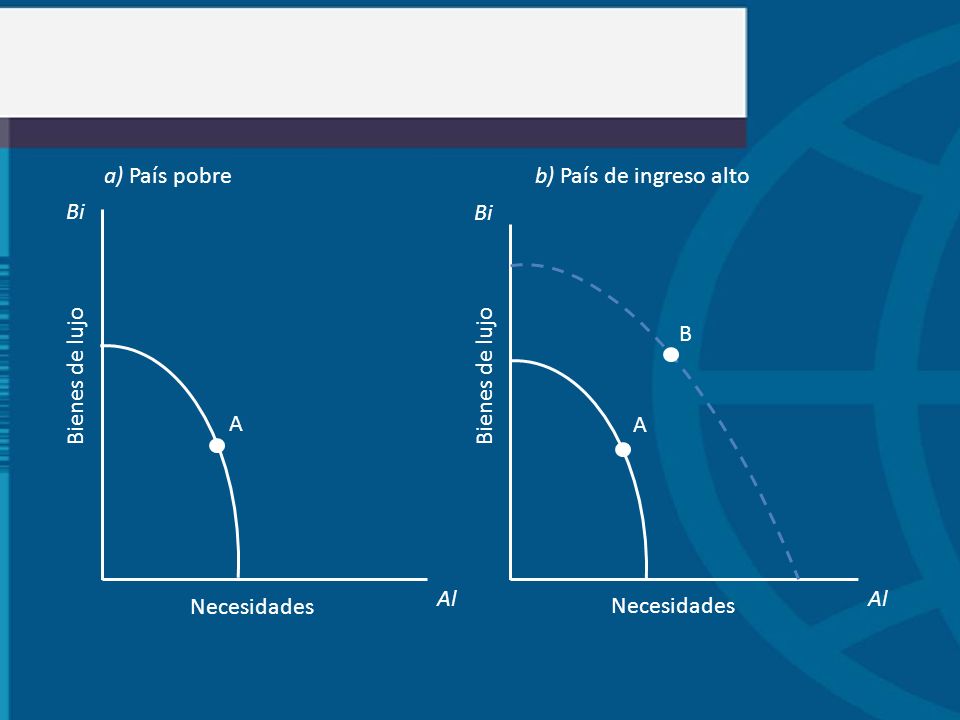 a) País pobre

Bi

Bienes de lujo

A

Necesidades

Al

b) País de ingreso alto

Bi

Bienes de lujo

B

A

Necesidades

Al